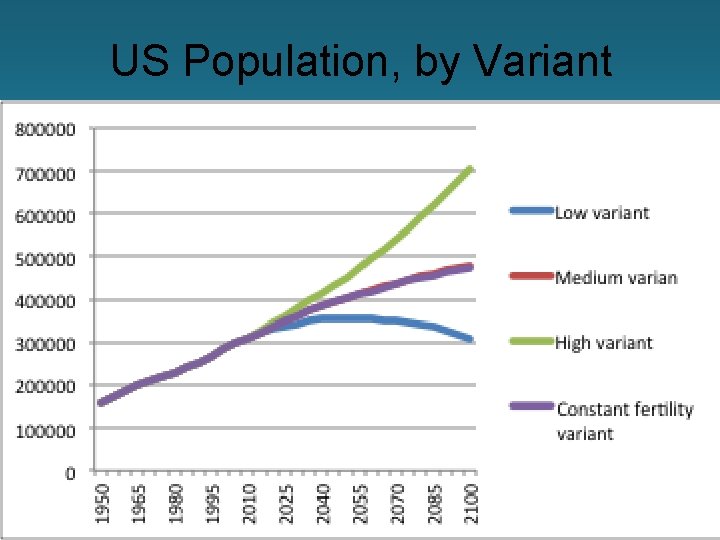 US Population, by Variant

800000
700000
600000
500000
400000
300000
200000
100000
0

1950
1965
1980
1995
2010
2025
2040
2055
2070
2085
2100

Low variant
Medium varian
High variant
Constant fertility variant